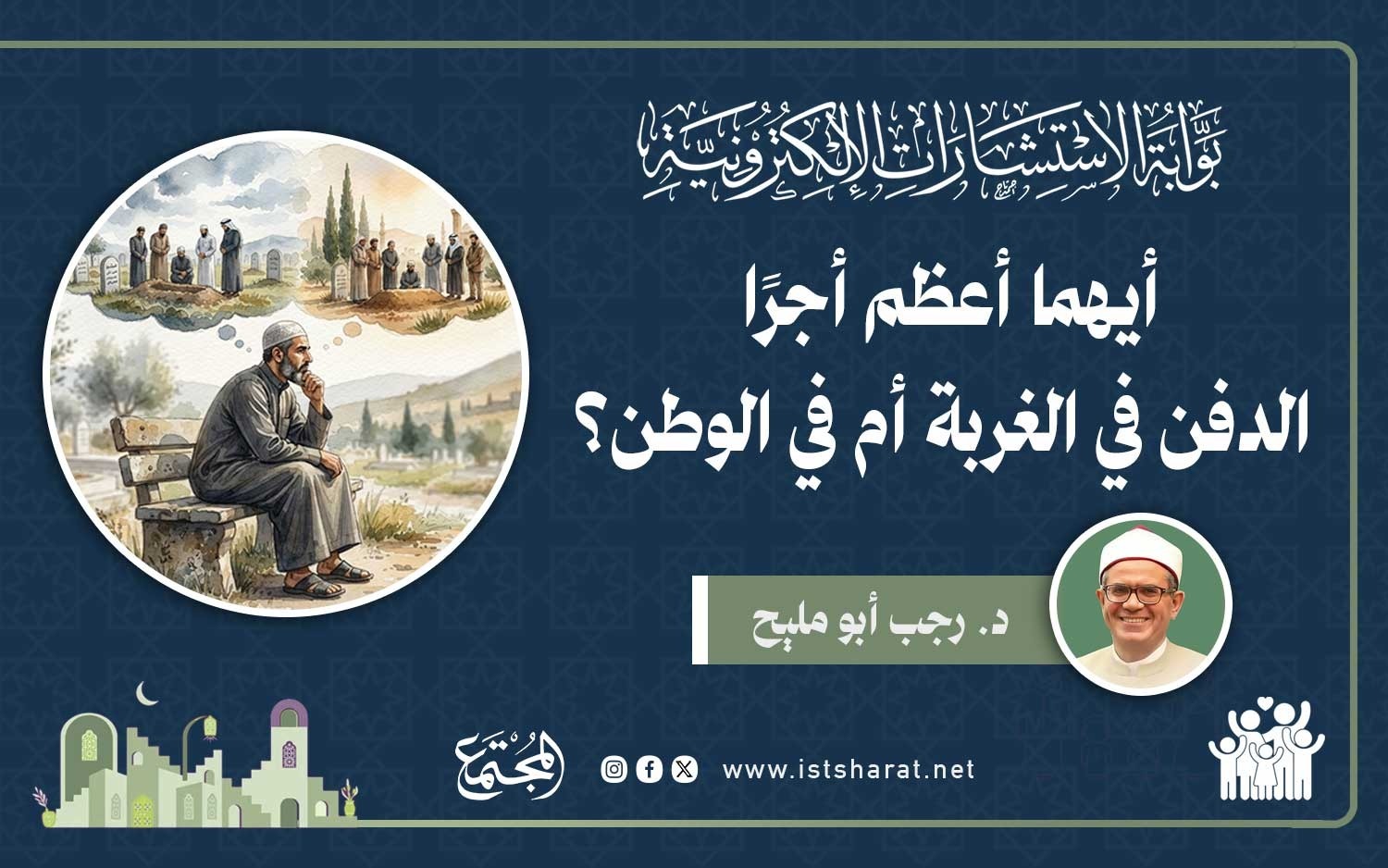 بوابة الاستشارات الإلكترونية

أيهما أعظم أجرًا
الدفن في الغربة أم في الوطن؟

د. رجب أبو مليح

www.istsharat.net

المجتمع